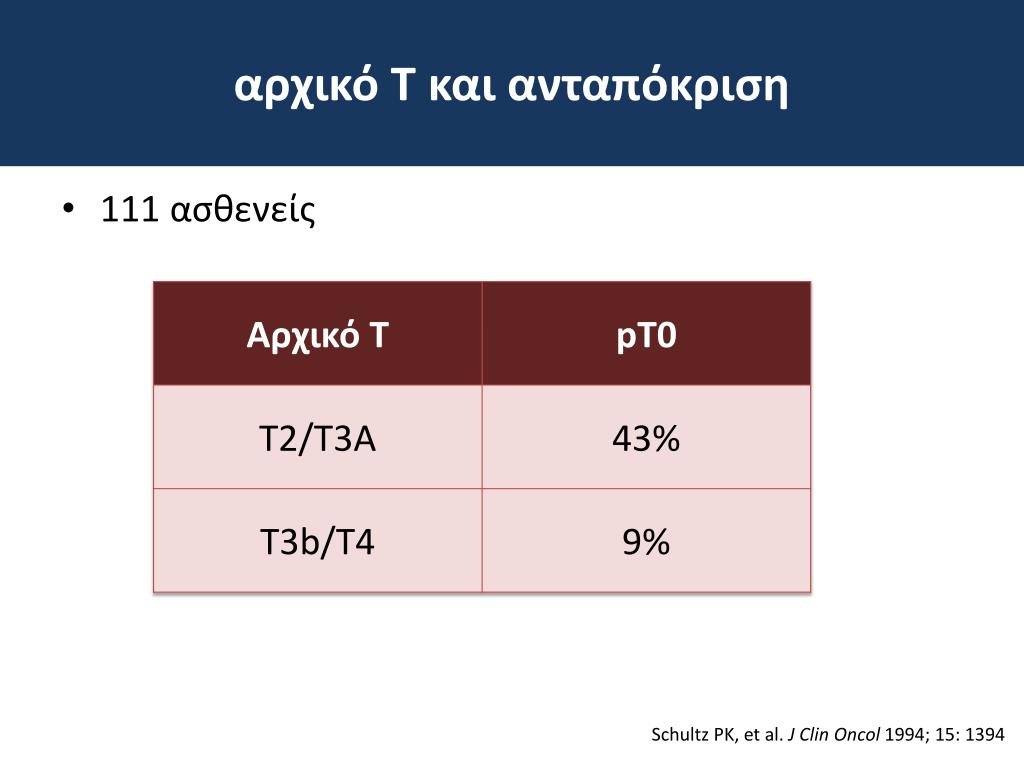 αρχικό Τ και ανταπόκριση

• 111 ασθενείς

| Αρχικό Τ | pT0 |
|---|---|
| T2/T3A | 43% |
| T3b/T4 | 9% |

Schultz PK, et al. J Clin Oncol 1994; 15: 1394